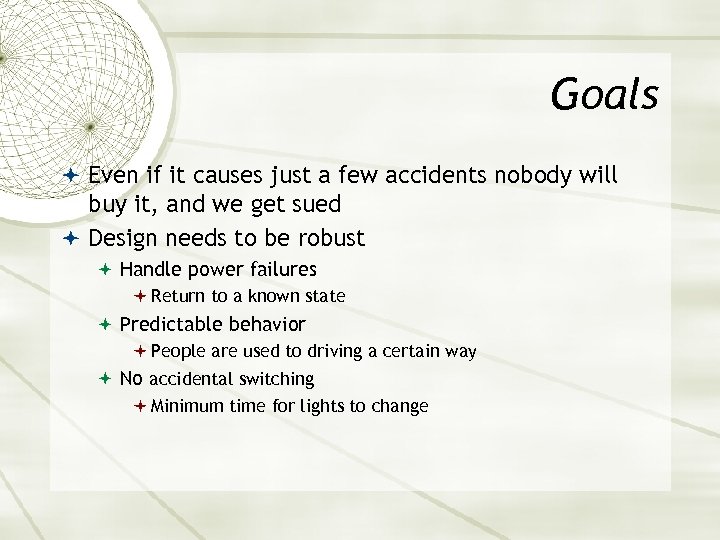 Goals

Even if it causes just a few accidents nobody will buy it, and we get sued

Design needs to be robust

Handle power failures

Return to a known state

Predictable behavior

People are used to driving a certain way

No accidental switching

Minimum time for lights to change